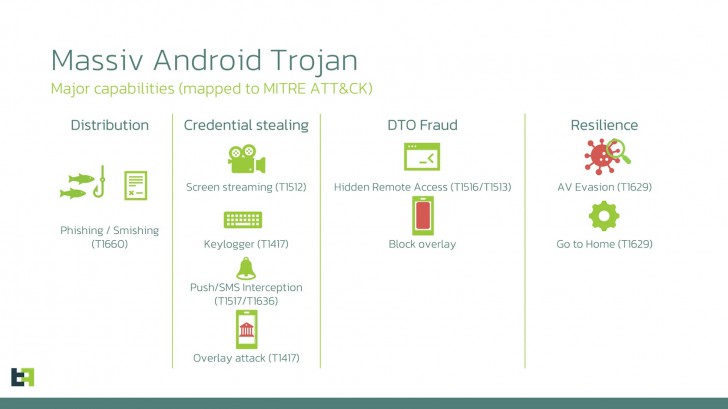 Massiv Android Trojan
Major capabilities (mapped to MITRE ATT&CK)

Distribution

Phishing / Smishing (T1660)

Credential stealing

Screen streaming (T1512)

Keylogger (T1417)

Push/SMS Interception (T1517/T1636)

Overlay attack (T1417)

DTO Fraud

Hidden Remote Access (T1516/T1513)

Block overlay

Resilience

AV Evasion (T1629)

Go to Home (T1629)